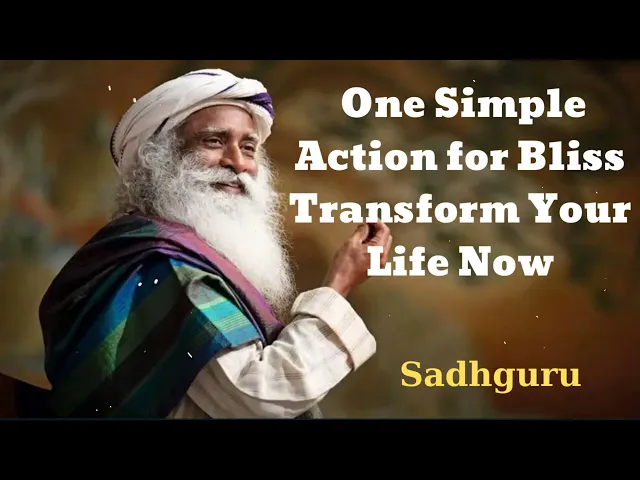 One Simple Action for Bliss Transform Your Life Now

Sadhguru